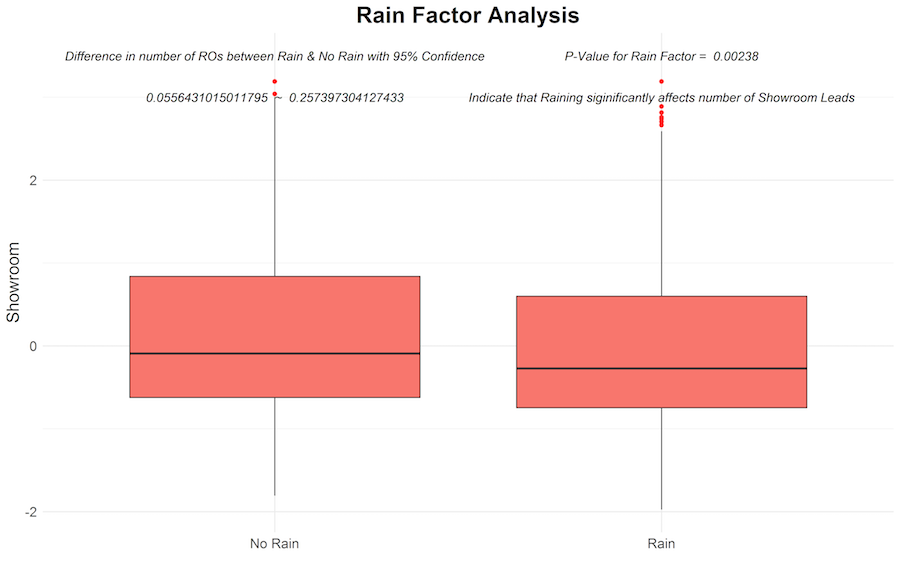 Rain Factor Analysis

Difference in number of ROs between Rain & No Rain with 95% Confidence

0.0556431015011795 ~ 0.257397304127433

P-Value for Rain Factor = 0.00238

Indicate that Raining siginificantly affects number of Showroom Leads

Showroom

2

0

-2

No Rain

Rain